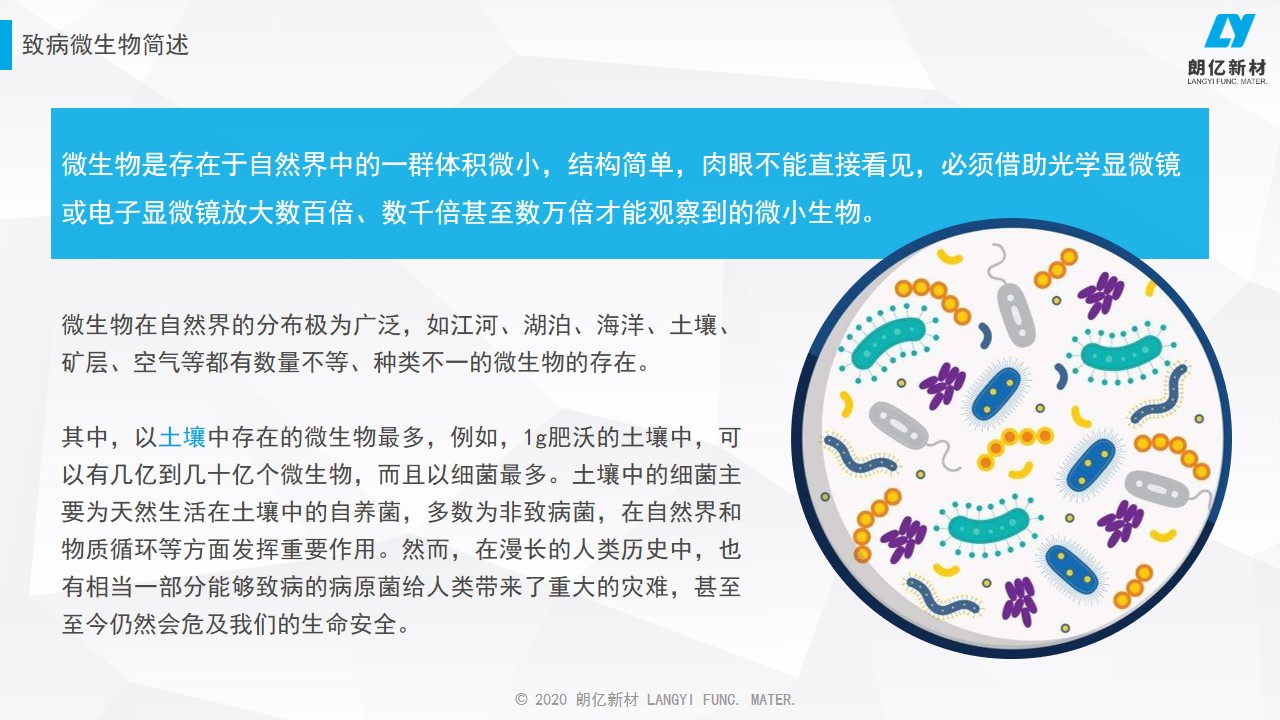 致病微生物简述

LY
朗亿新材
LANGYI FUNC. MATER.

微生物是存在于自然界中的一群体积微小，结构简单，肉眼不能直接看见，必须借助光学显微镜或电子显微镜放大数百倍、数千倍甚至数万倍才能观察到的微小生物。

微生物在自然界的分布极为广泛，如江河、湖泊、海洋、土壤、矿层、空气等都有数量不等、种类不一的微生物的存在。

其中，以土壤中存在的微生物最多，例如，1g肥沃的土壤中，可以有几亿到几十亿个微生物，而且以细菌最多。土壤中的细菌主要为天然生活在土壤中的自养菌，多数为非致病菌，在自然界和物质循环等方面发挥重要作用。然而，在漫长的人类历史中，也有相当一部分能够致病的病原菌给人类带来了重大的灾难，甚至至今仍然会危及我们的生命安全。

© 2020 朗亿新材 LANGYI FUNC. MATER.